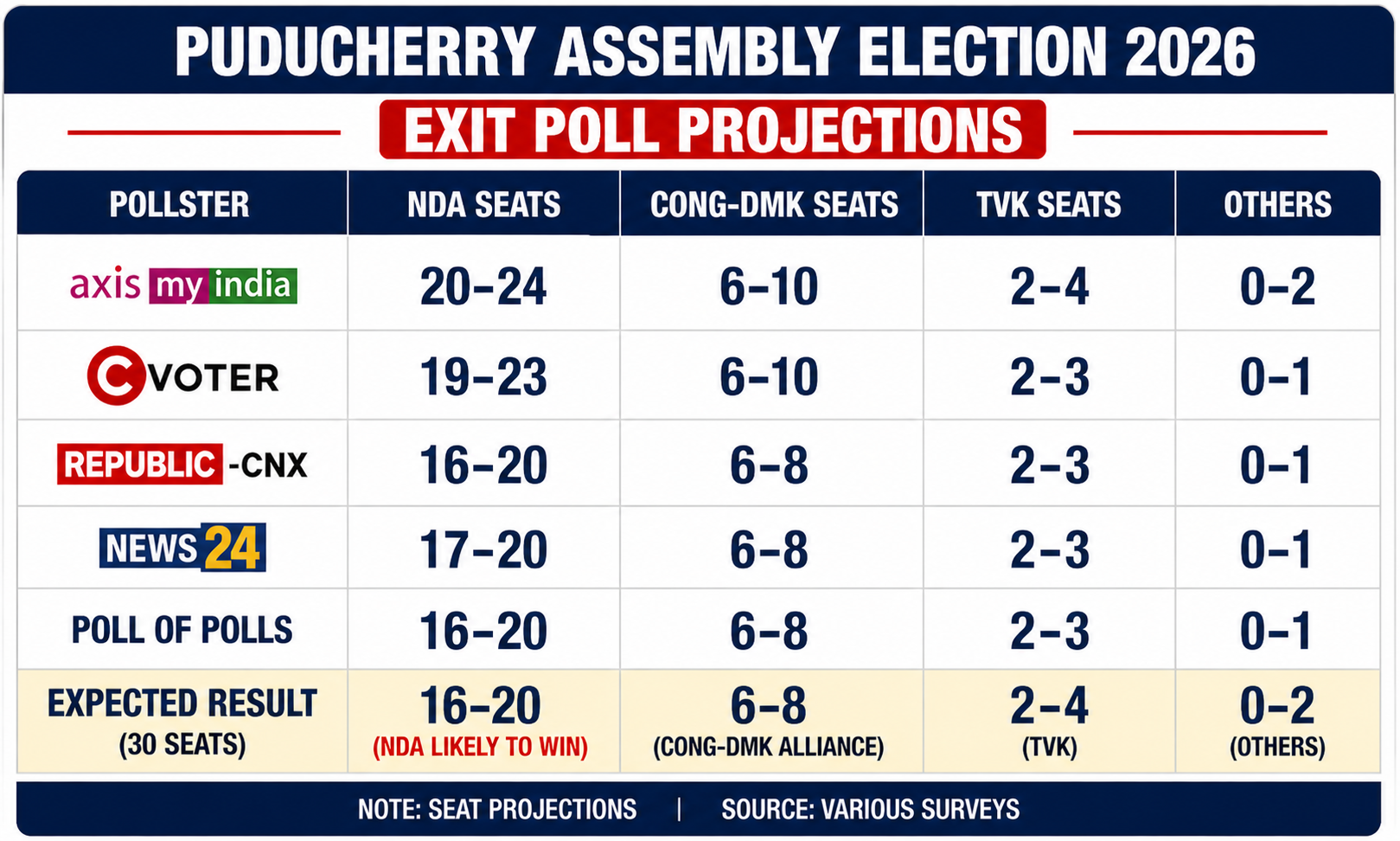 PUDUCHERRY ASSEMBLY ELECTION 2026

EXIT POLL PROJECTIONS

| POLLSTER | NDA SEATS | CONG-DMK SEATS | TVK SEATS | OTHERS |
|---|---|---|---|---|
| axis my india | 20-24 | 6-10 | 2-4 | 0-2 |
| C VOTER | 19-23 | 6-10 | 2-3 | 0-1 |
| REPUBLIC -CNX | 16-20 | 6-8 | 2-3 | 0-1 |
| NEWS 24 | 17-20 | 6-8 | 2-3 | 0-1 |
| POLL OF POLLS | 16-20 | 6-8 | 2-3 | 0-1 |
| EXPECTED RESULT (30 SEATS) | 16-20 (NDA LIKELY TO WIN) | 6-8 (CONG-DMK ALLIANCE) | 2-4 (TVK) | 0-2 (OTHERS) |

NOTE: SEAT PROJECTIONS | SOURCE: VARIOUS SURVEYS